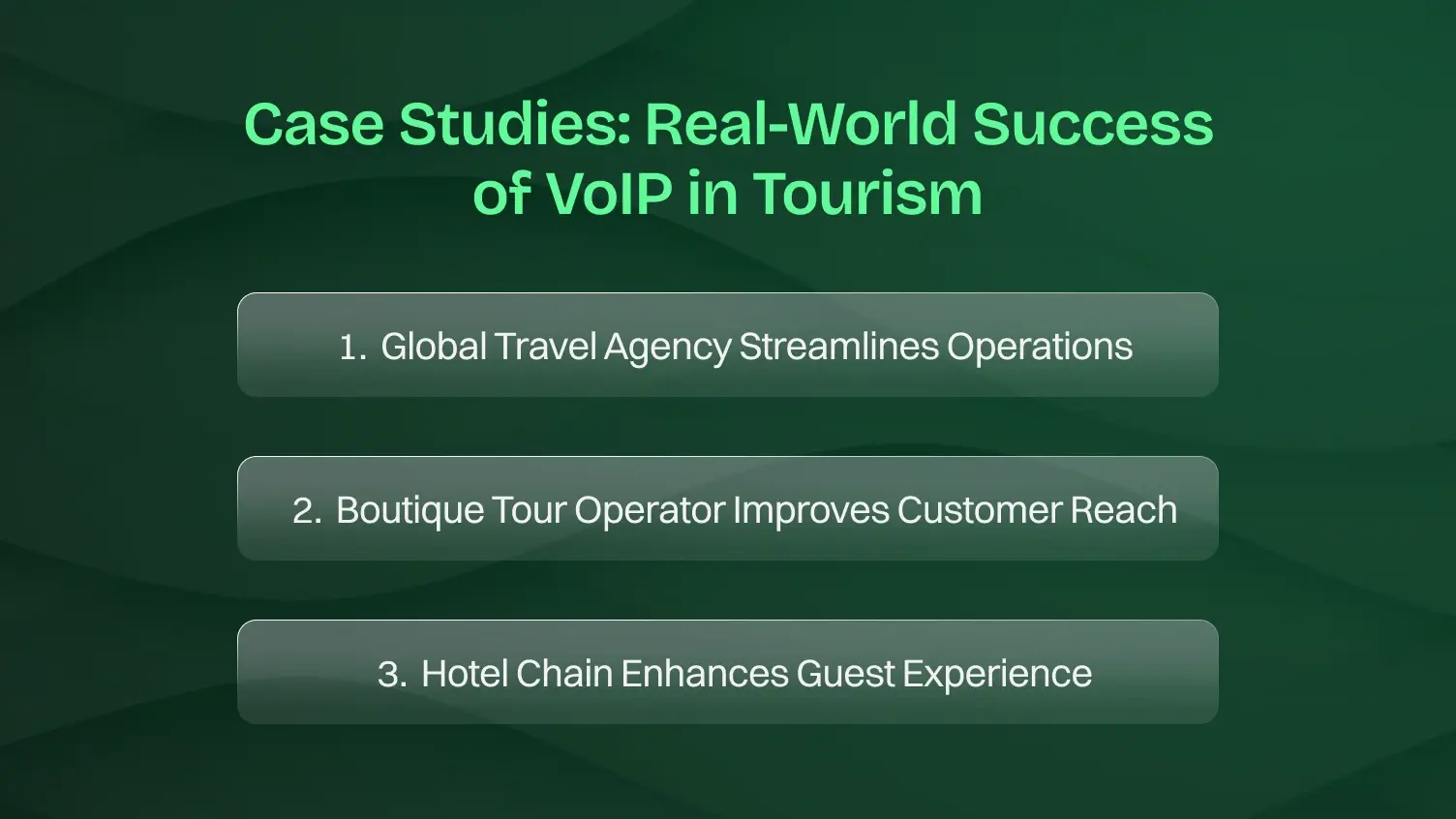 Case Studies: Real-World Success of VoIP in Tourism

1. Global Travel Agency Streamlines Operations

2. Boutique Tour Operator Improves Customer Reach

3. Hotel Chain Enhances Guest Experience